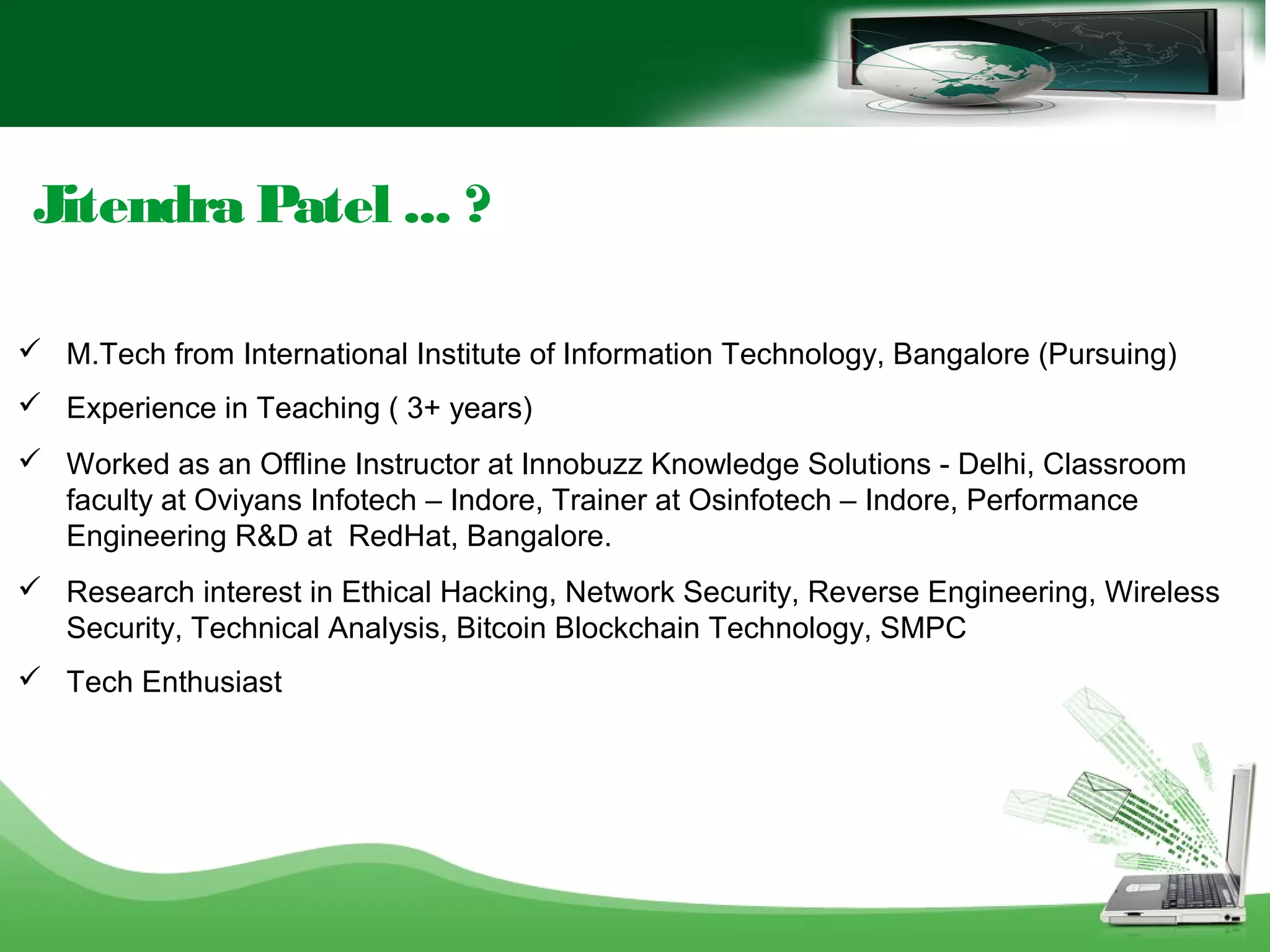 Jitendra Patel … ?

✓ M.Tech from International Institute of Information Technology, Bangalore (Pursuing)

✓ Experience in Teaching ( 3+ years)

✓ Worked as an Offline Instructor at Innobuzz Knowledge Solutions - Delhi, Classroom faculty at Oviyans Infotech – Indore, Trainer at Osinfotech – Indore, Performance Engineering R&D at RedHat, Bangalore.

✓ Research interest in Ethical Hacking, Network Security, Reverse Engineering, Wireless Security, Technical Analysis, Bitcoin Blockchain Technology, SMPC

✓ Tech Enthusiast